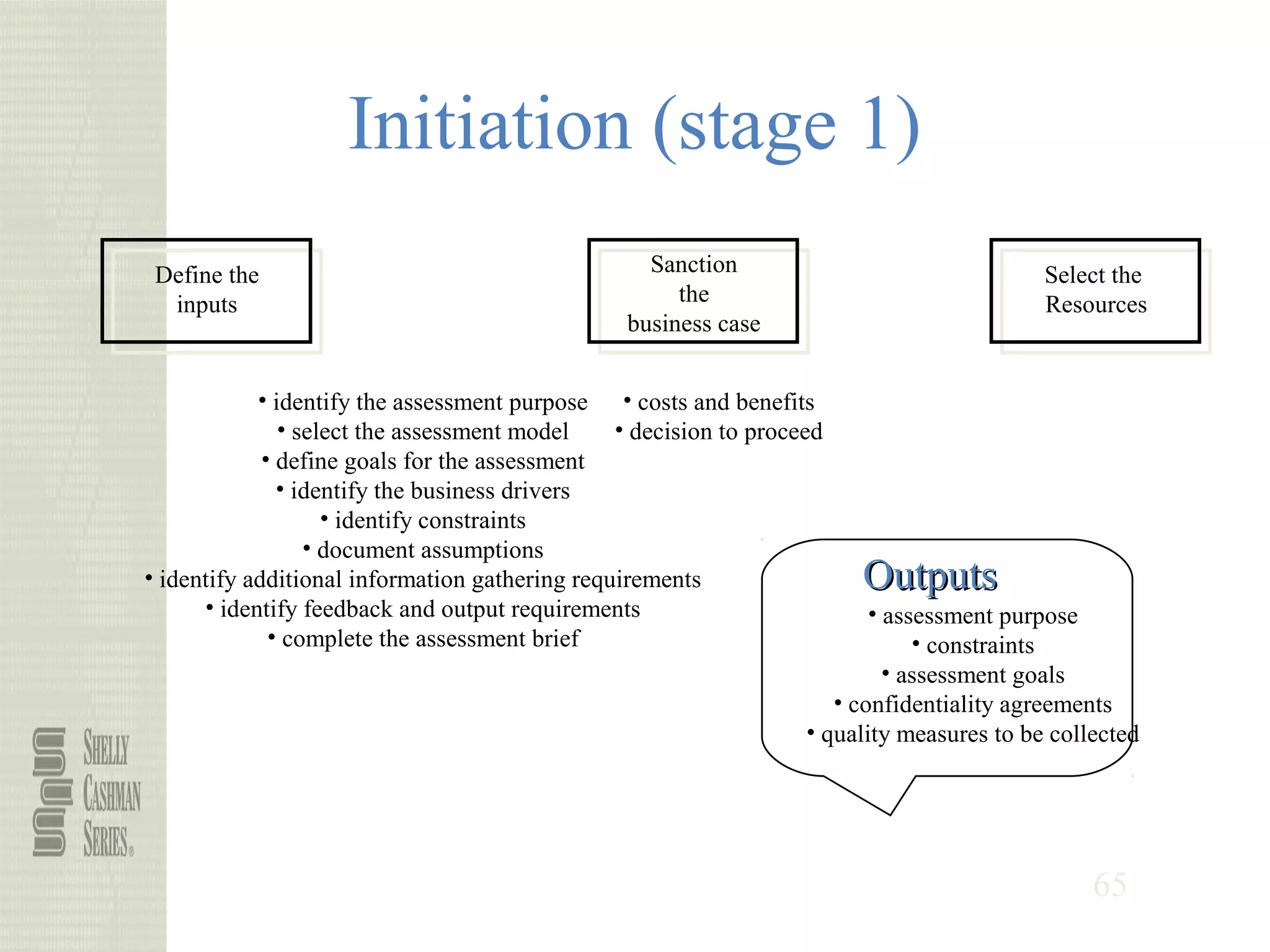 Initiation (stage 1)

Define the inputs

Sanction the business case

Select the Resources

• identify the assessment purpose
• select the assessment model
• define goals for the assessment
• identify the business drivers
• identify constraints
• document assumptions
• identify additional information gathering requirements
• identify feedback and output requirements
• complete the assessment brief

• costs and benefits
• decision to proceed

Outputs
• assessment purpose
• constraints
• assessment goals
• confidentiality agreements
• quality measures to be collected

SHELLY CASHMAN SERIES®

65